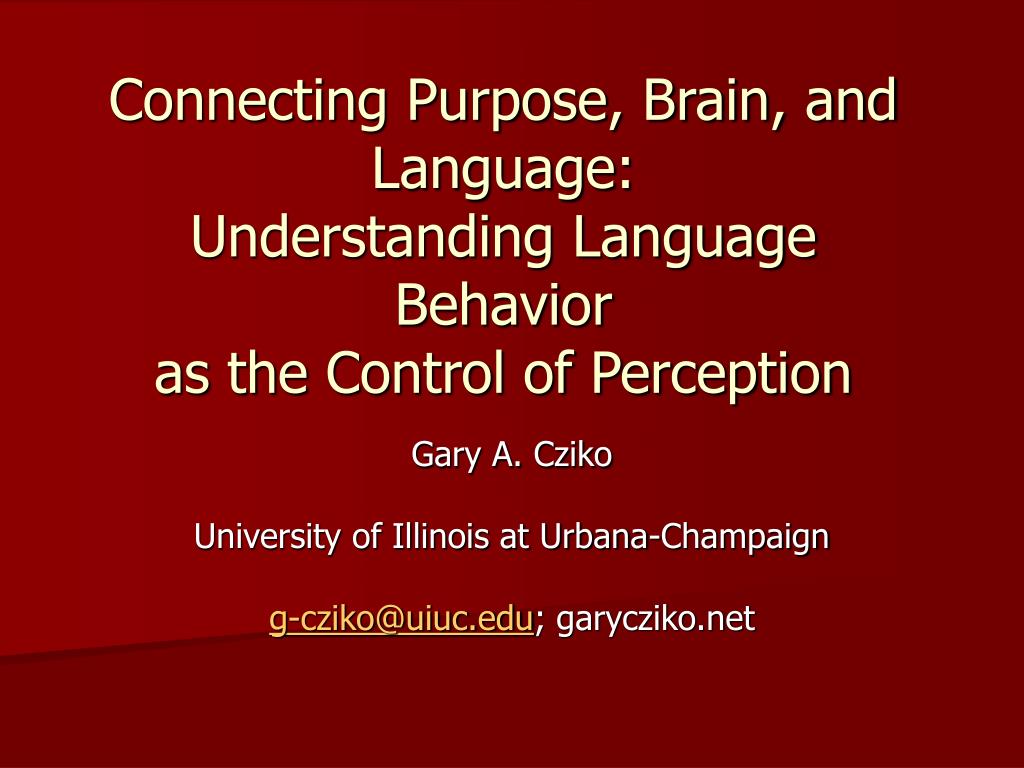 Connecting Purpose, Brain, and Language:
Understanding Language Behavior
as the Control of Perception

Gary A. Cziko

University of Illinois at Urbana-Champaign

g-cziko@uiuc.edu; garycziko.net